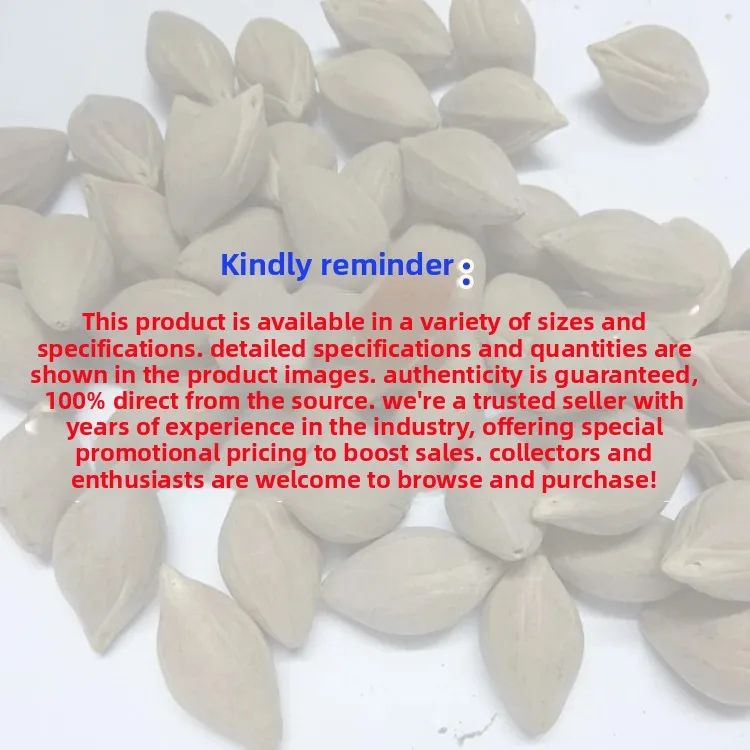 Kindly reminder：

This product is available in a variety of sizes and specifications. detailed specifications and quantities are shown in the product images. authenticity is guaranteed, 100% direct from the source. we're a trusted seller with years of experience in the industry, offering special promotional pricing to boost sales. collectors and enthusiasts are welcome to browse and purchase!